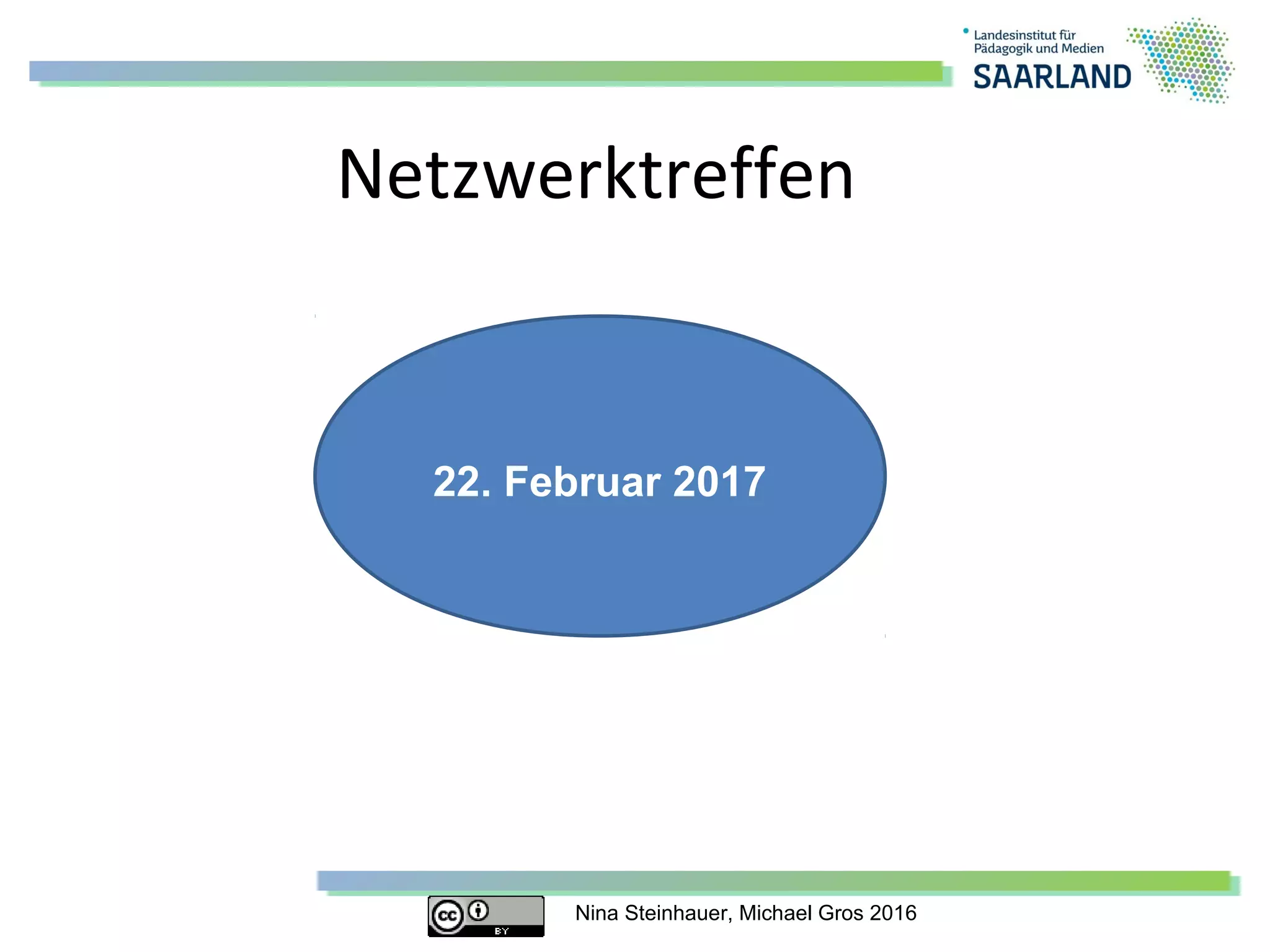 Landesinstitut für Pädagogik und Medien
SAARLAND

Netzwerktreffen

22. Februar 2017

cc BY

Nina Steinhauer, Michael Gros 2016